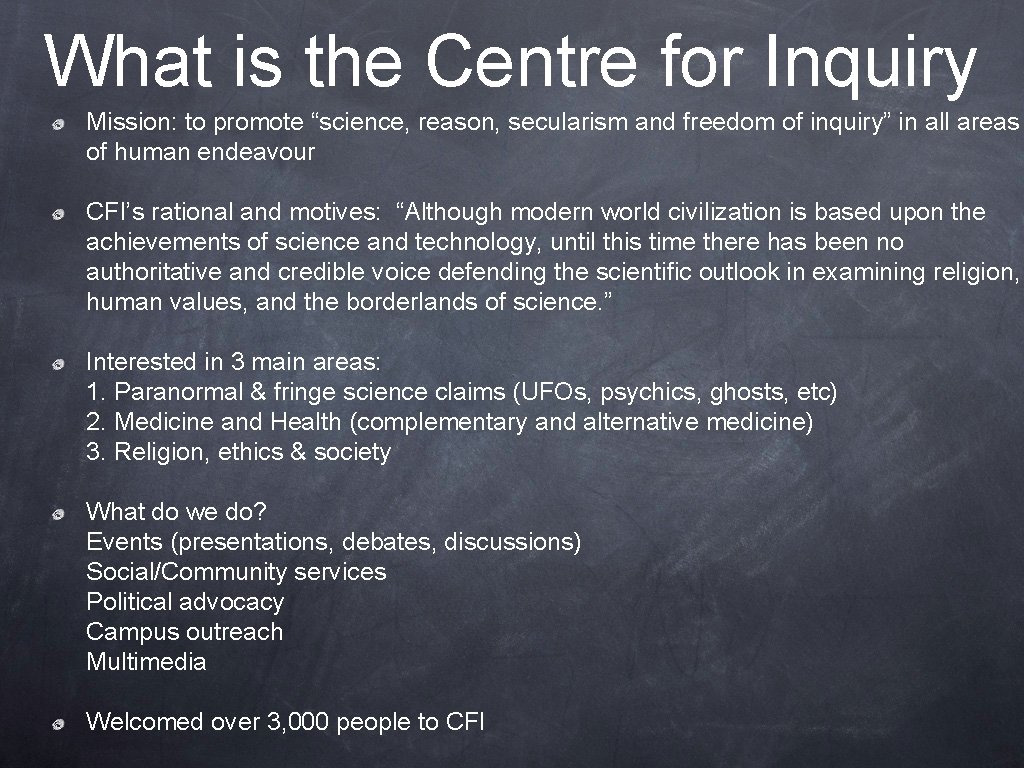 What is the Centre for Inquiry

Mission: to promote “science, reason, secularism and freedom of inquiry” in all areas of human endeavour

CFI’s rational and motives: “Although modern world civilization is based upon the achievements of science and technology, until this time there has been no authoritative and credible voice defending the scientific outlook in examining religion, human values, and the borderlands of science.”

Interested in 3 main areas:
1. Paranormal & fringe science claims (UFOs, psychics, ghosts, etc)
2. Medicine and Health (complementary and alternative medicine)
3. Religion, ethics & society

What do we do?
Events (presentations, debates, discussions)
Social/Community services
Political advocacy
Campus outreach
Multimedia

Welcomed over 3,000 people to CFI